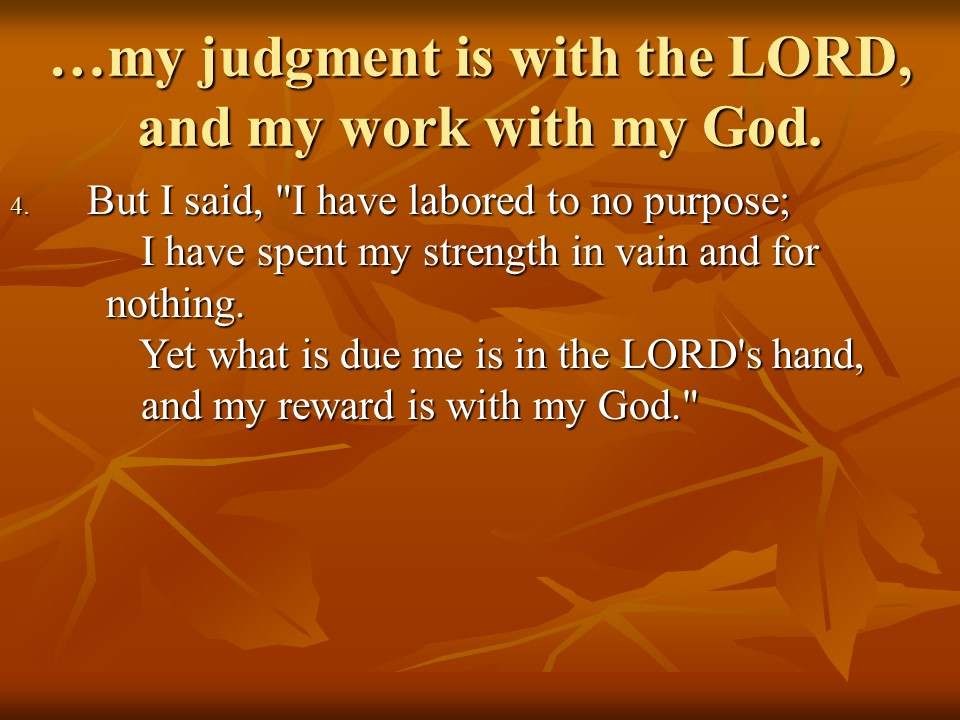 …my judgment is with the LORD, and my work with my God.

4. But I said, "I have labored to no purpose;
I have spent my strength in vain and for nothing.
Yet what is due me is in the LORD's hand,
and my reward is with my God."